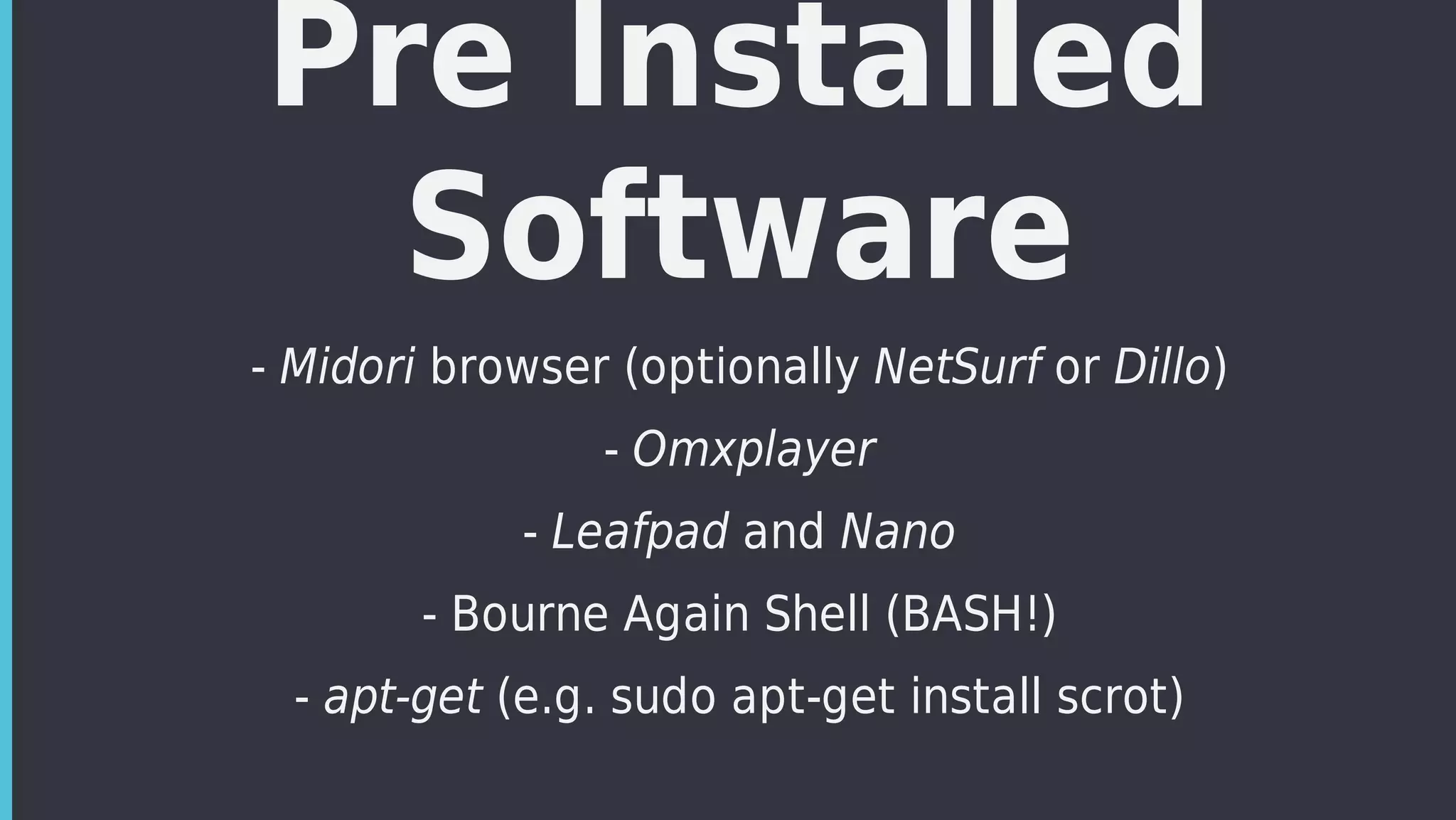 Pre Installed Software

- Midori browser (optionally NetSurf or Dillo)

- Omxplayer

- Leafpad and Nano

- Bourne Again Shell (BASH!)

- apt-get (e.g. sudo apt-get install scrot)